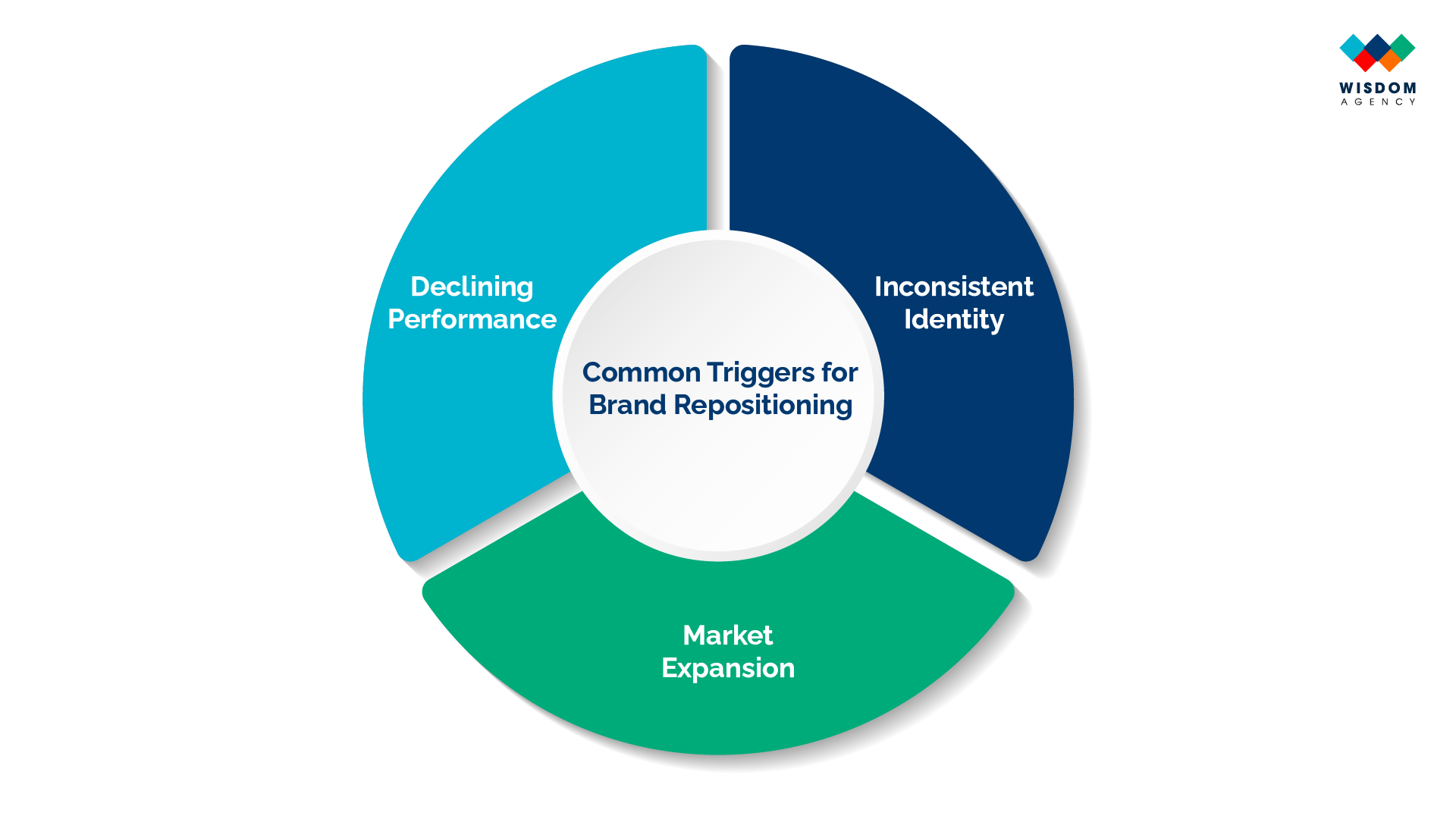 WISDOM
AGENCY

Declining Performance

Inconsistent Identity

Common Triggers for Brand Repositioning

Market Expansion